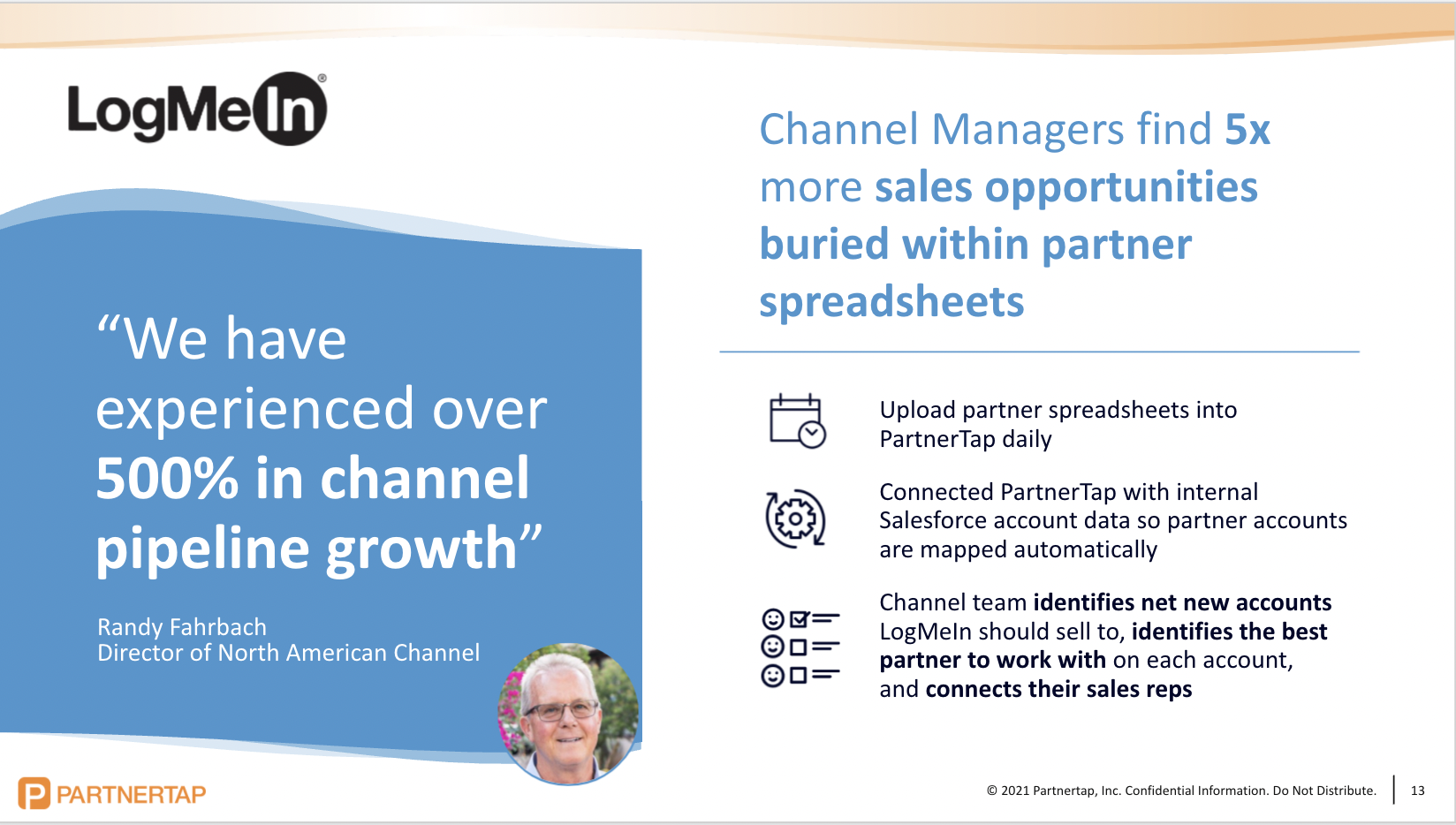 LogMeIn®

"We have experienced over 500% in channel pipeline growth"

Randy Fahrbach
Director of North American Channel

Channel Managers find 5x more sales opportunities buried within partner spreadsheets

Upload partner spreadsheets into PartnerTap daily

Connected PartnerTap with internal Salesforce account data so partner accounts are mapped automatically

Channel team identifies net new accounts LogMeIn should sell to, identifies the best partner to work with on each account, and connects their sales reps

PARTNERTAP

© 2021 Partnertap, Inc. Confidential Information. Do Not Distribute. 13